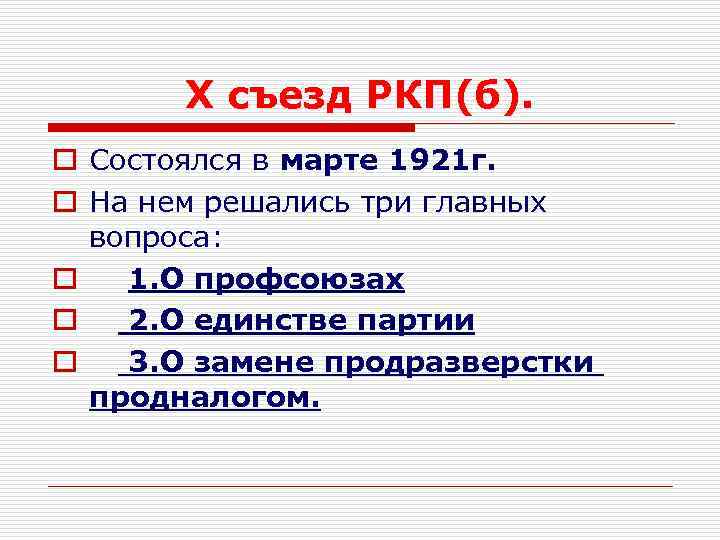 X съезд РКП(б).

Состоялся в марте 1921г.

На нем решались три главных вопроса:

1.О профсоюзах

2.О единстве партии

3.О замене продразверстки продналогом.